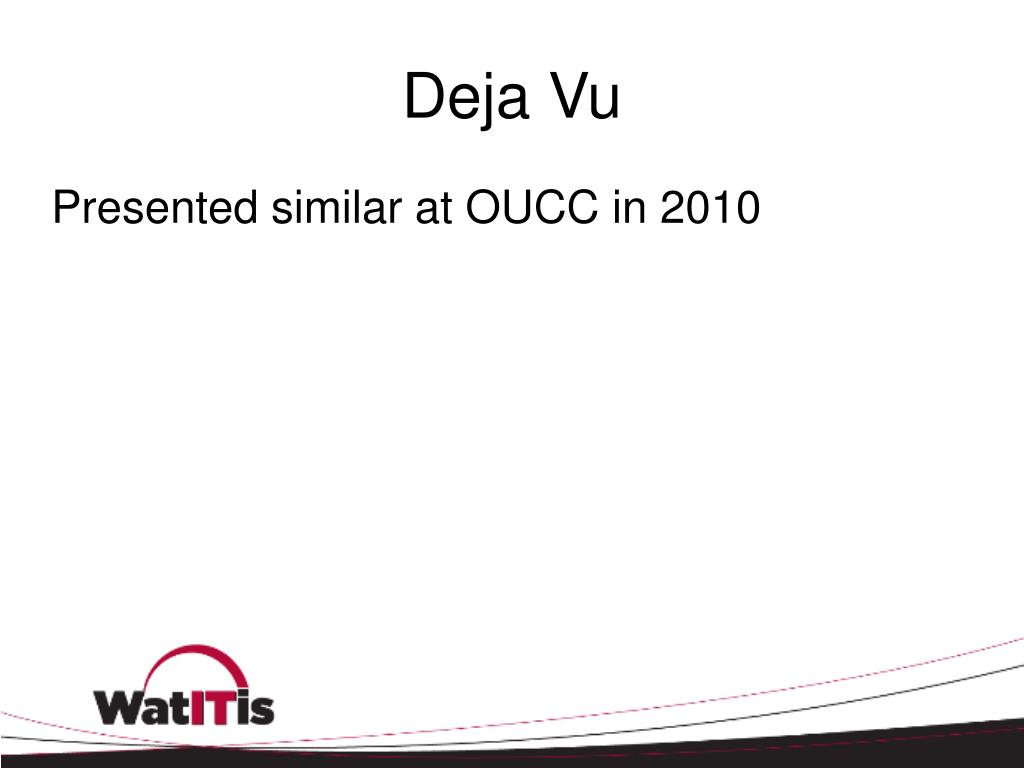 Deja Vu

Presented similar at OUCC in 2010

WatITis